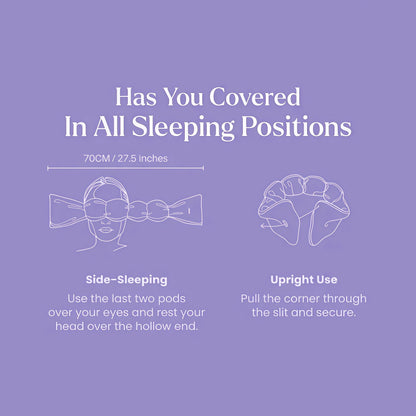 Has You Covered
In All Sleeping Positions

70CM / 27.5 inches

Side-Sleeping
Use the last two pods over your eyes and rest your head over the hollow end.

Upright Use
Pull the corner through the slit and secure.